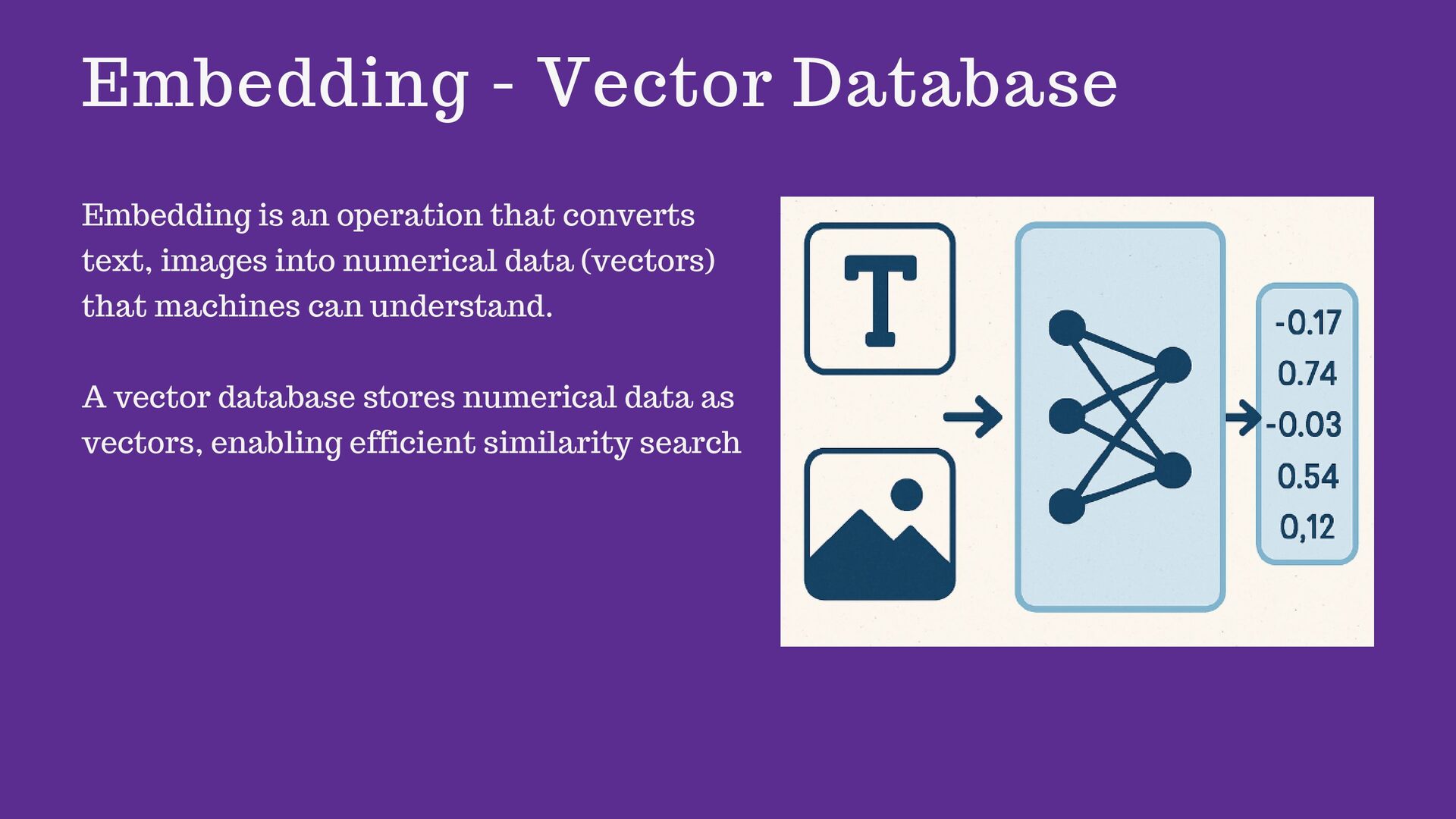 Embedding - Vector Database

Embedding is an operation that converts text, images into numerical data (vectors) that machines can understand.

A vector database stores numerical data as vectors, enabling efficient similarity search

T

-0.17
0.74
-0.03
0.54
0,12